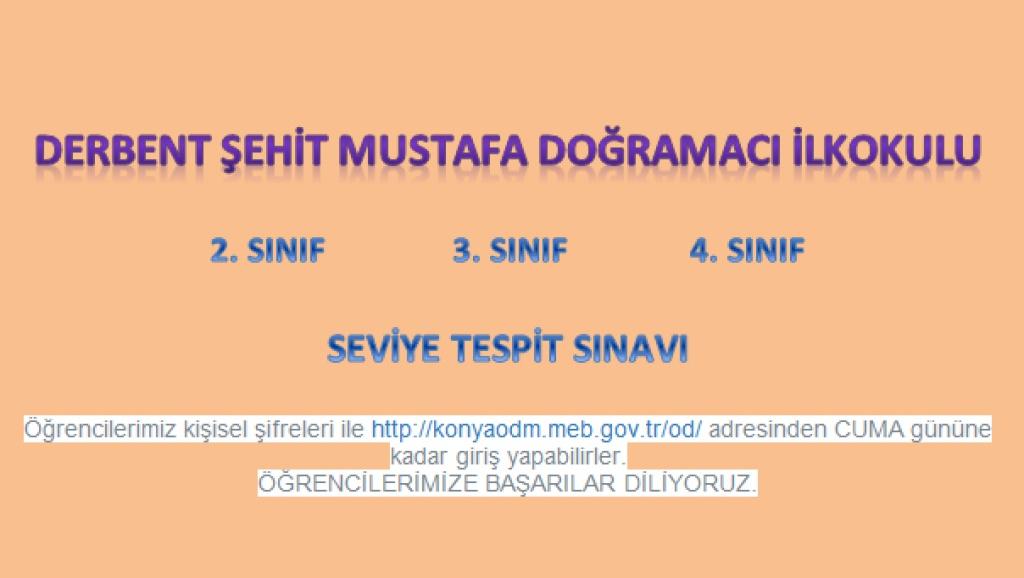 DERBENT ŞEHİT MUSTAFA DOĞRAMACI İLKOKULU

2. SINIF 3. SINIF 4. SINIF

SEVİYE TESPİT SINAVI

Öğrencilerimiz kişisel şifreleri ile http://konyaodm.meb.gov.tr/od/ adresinden CUMA gününe kadar giriş yapabilirler.
ÖĞRENCİLERİMİZE BAŞARILAR DİLİYORUZ.